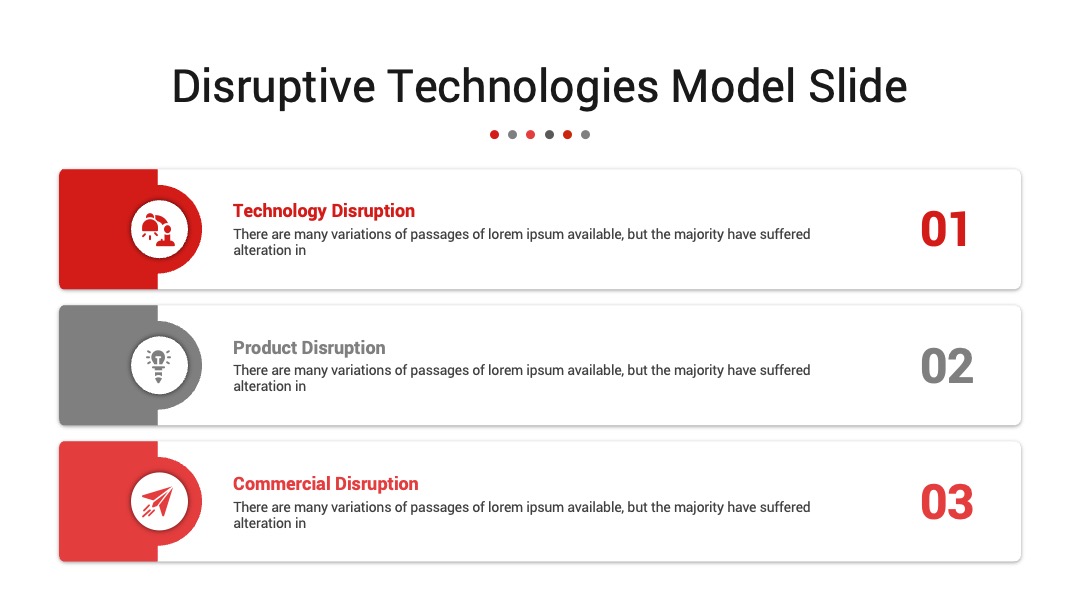 Disruptive Technologies Model Slide

Technology Disruption
There are many variations of passages of lorem ipsum available, but the majority have suffered alteration in

01

Product Disruption
There are many variations of passages of lorem ipsum available, but the majority have suffered alteration in

02

Commercial Disruption
There are many variations of passages of lorem ipsum available, but the majority have suffered alteration in

03